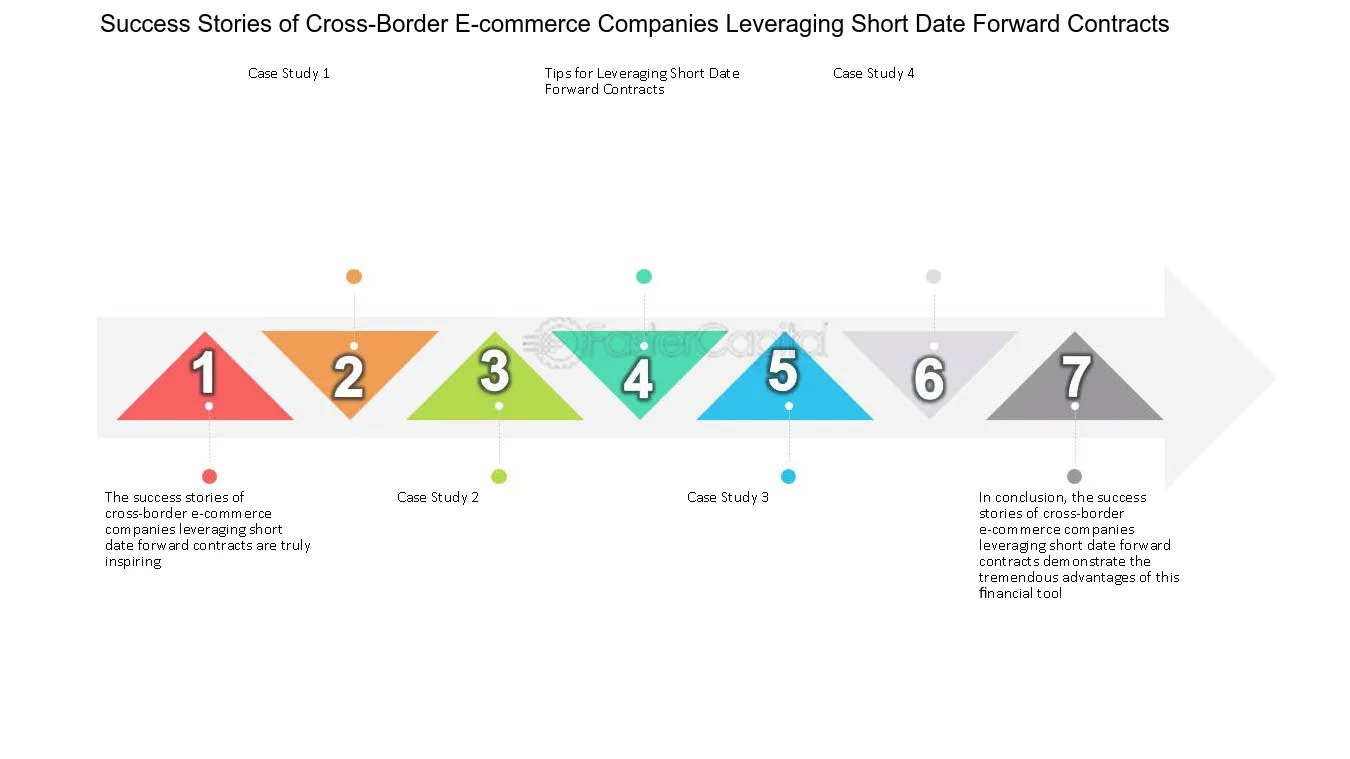 Success Stories of Cross-Border E-commerce Companies Leveraging Short Date Forward Contracts

Case Study 1

Tips for Leveraging Short Date Forward Contracts

Case Study 4

FasterCapital

1

2

3

4

5

6

7

The success stories of cross-border e-commerce companies leveraging short date forward contracts are truly inspiring

Case Study 2

Case Study 3

In conclusion, the success stories of cross-border e-commerce companies leveraging short date forward contracts demonstrate the tremendous advantages of this financial tool